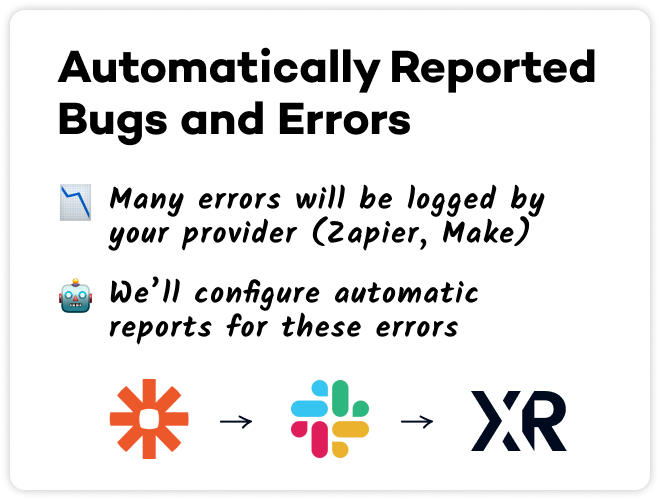 Automatically Reported Bugs and Errors

📉 Many errors will be logged by your provider (Zapier, Make)

🤖 We'll configure automatic reports for these errors

→ →

XR